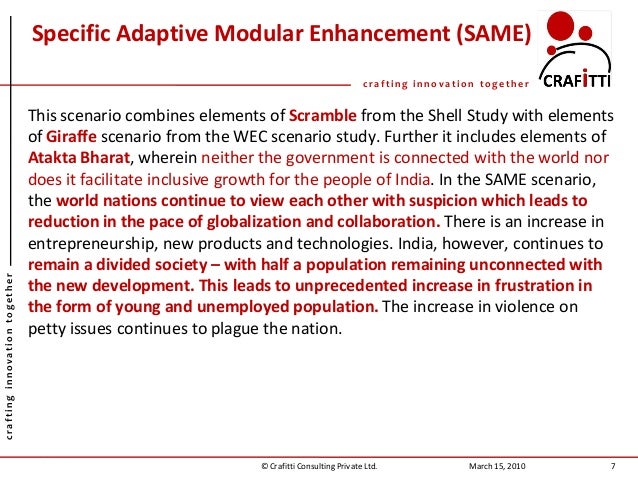 Specific Adaptive Modular Enhancement (SAME)

crafting innovation together

CRAFITTI

This scenario combines elements of Scramble from the Shell Study with elements of Giraffe scenario from the WEC scenario study. Further it includes elements of Atakta Bharat, wherein neither the government is connected with the world nor does it facilitate inclusive growth for the people of India. In the SAME scenario, the world nations continue to view each other with suspicion which leads to reduction in the pace of globalization and collaboration. There is an increase in entrepreneurship, new products and technologies. India, however, continues to remain a divided society – with half a population remaining unconnected with the new development. This leads to unprecedented increase in frustration in the form of young and unemployed population. The increase in violence on petty issues continues to plague the nation.

crafting innovation together

© Crafitti Consulting Private Ltd. March 15, 2010 7